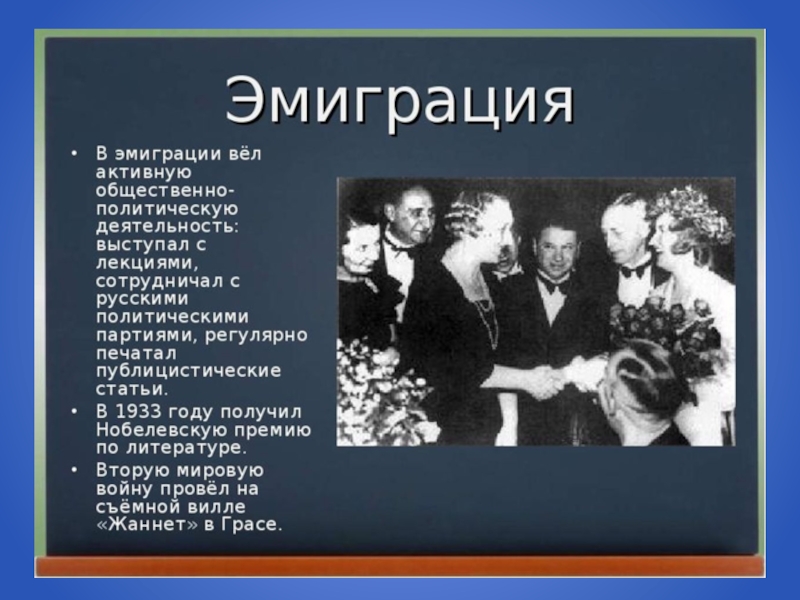 Эмиграция

• В эмиграции вёл активную общественно-политическую деятельность: выступал с лекциями, сотрудничал с русскими политическими партиями, регулярно печатал публицистические статьи.
• В 1933 году получил Нобелевскую премию по литературе.
• Вторую мировую войну провёл на съёмной вилле «Жаннет» в Грасе.